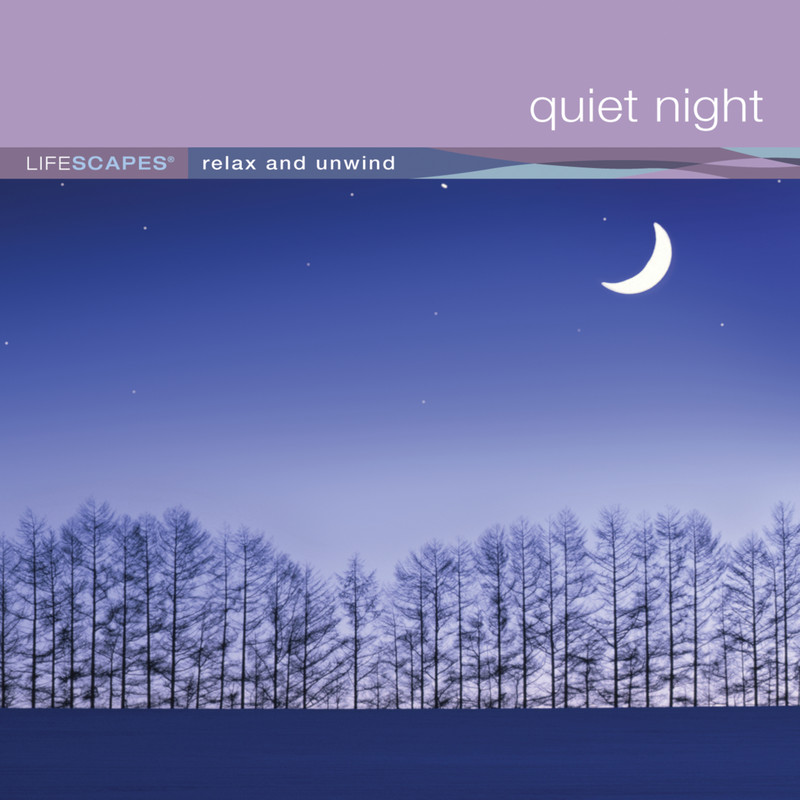 quiet night

LIFESCAPES® relax and unwind